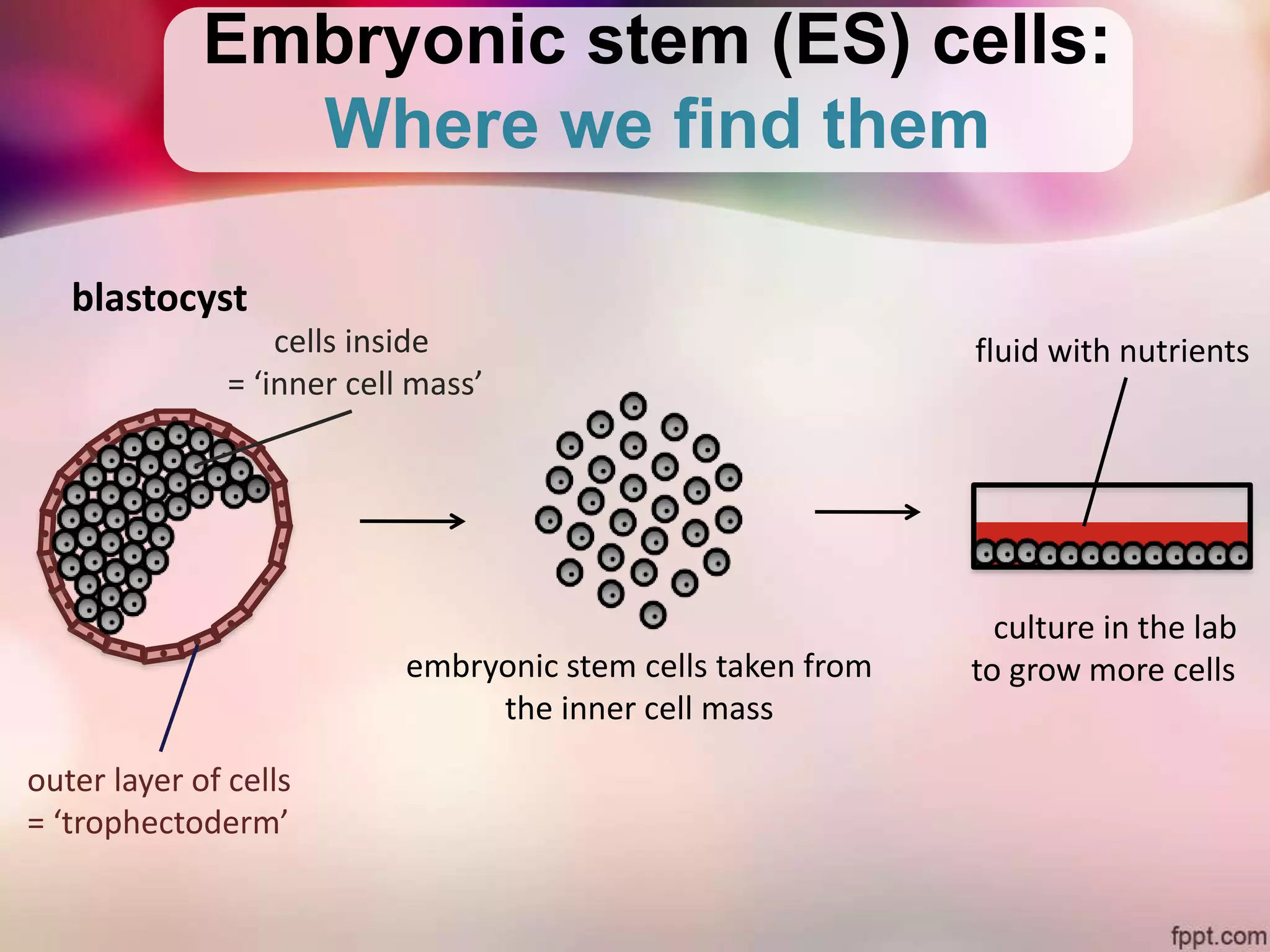 Embryonic stem (ES) cells:
Where we find them

blastocyst

cells inside
= ‘inner cell mass’

fluid with nutrients

embryonic stem cells taken from the inner cell mass

culture in the lab to grow more cells

outer layer of cells
= ‘trophectoderm’

fppt.com